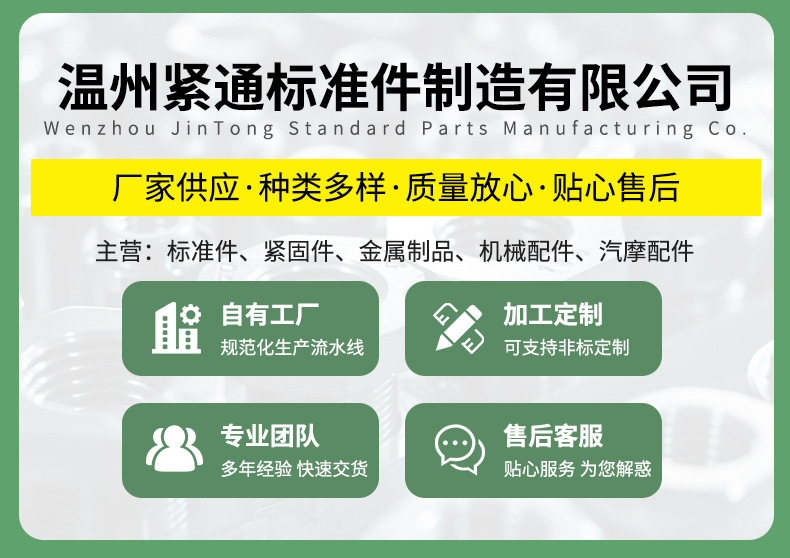 温州紧通标准件制造有限公司
Wenzhou JinTong Standard Parts Manufacturing Co.

厂家供应·种类多样·质量放心·贴心售后

主营：标准件、紧固件、金属制品、机械配件、汽摩配件

自有工厂
规范化生产流水线

加工定制
可支持非标定制

专业团队
多年经验 快速交货

售后客服
贴心服务 为您解惑